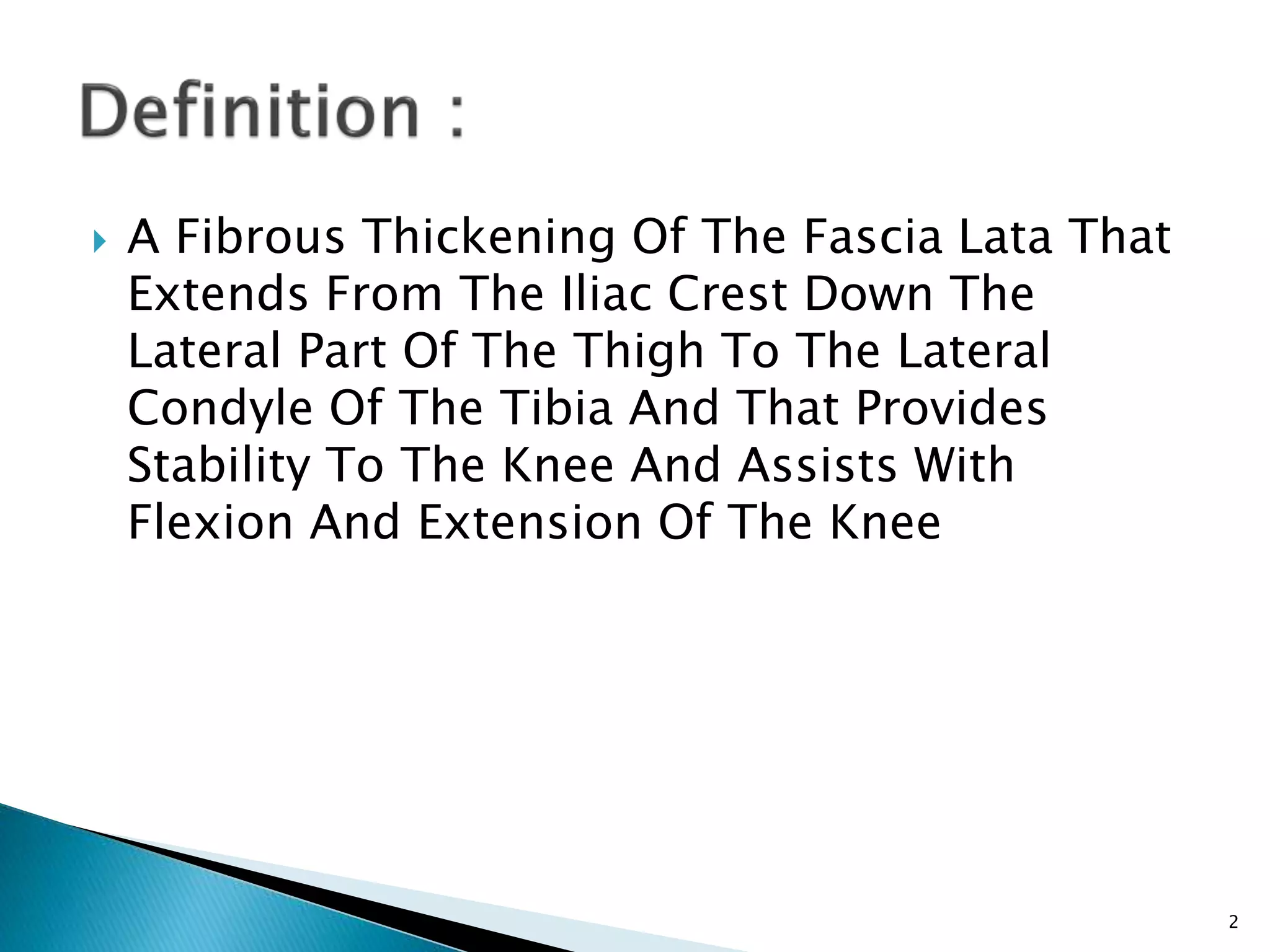 Definition :

A Fibrous Thickening Of The Fascia Lata That Extends From The Iliac Crest Down The Lateral Part Of The Thigh To The Lateral Condyle Of The Tibia And That Provides Stability To The Knee And Assists With Flexion And Extension Of The Knee

2